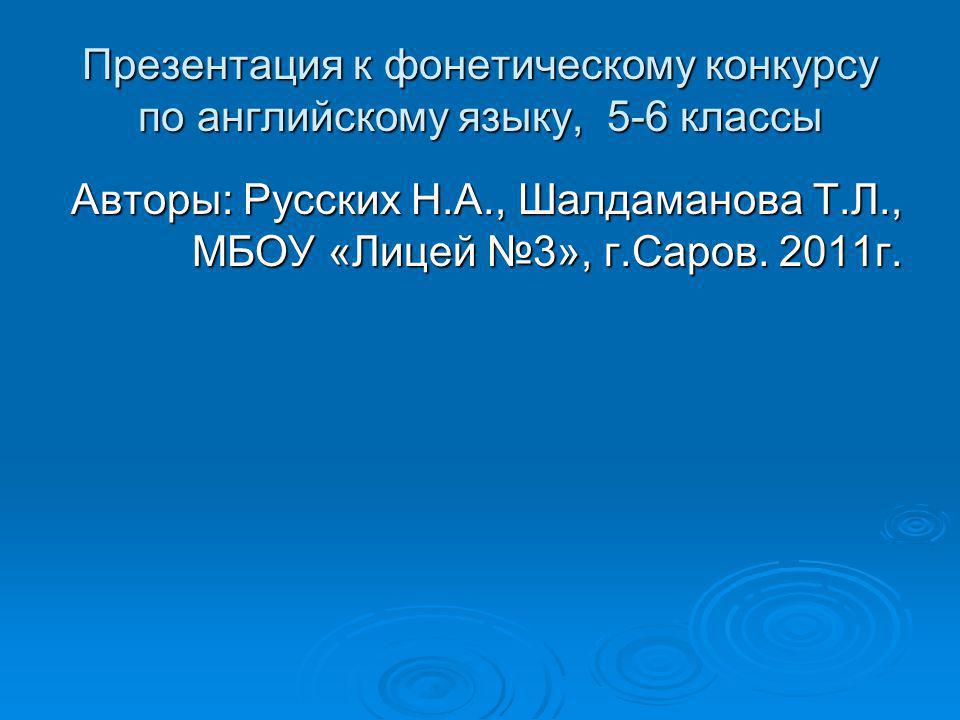 Презентация к фонетическому конкурсу по английскому языку, 5-6 классы

Авторы: Русских Н.А., Шалдаманова Т.Л., МБОУ «Лицей №3», г.Саров. 2011г.